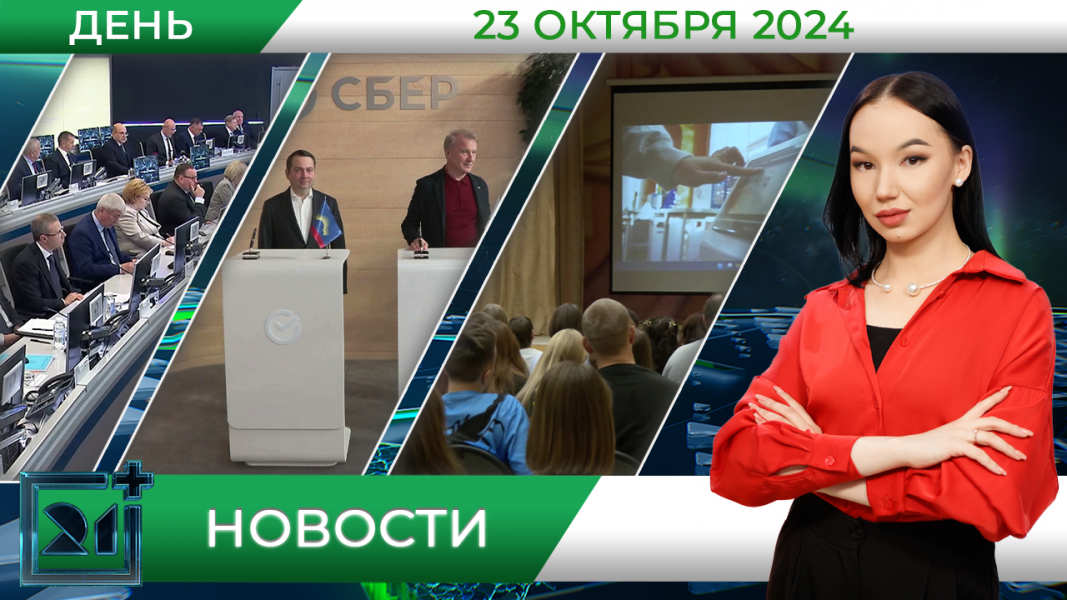 ДЕНЬ
23 ОКТЯБРЯ 2024
СБЕР
21+
НОВОСТИ